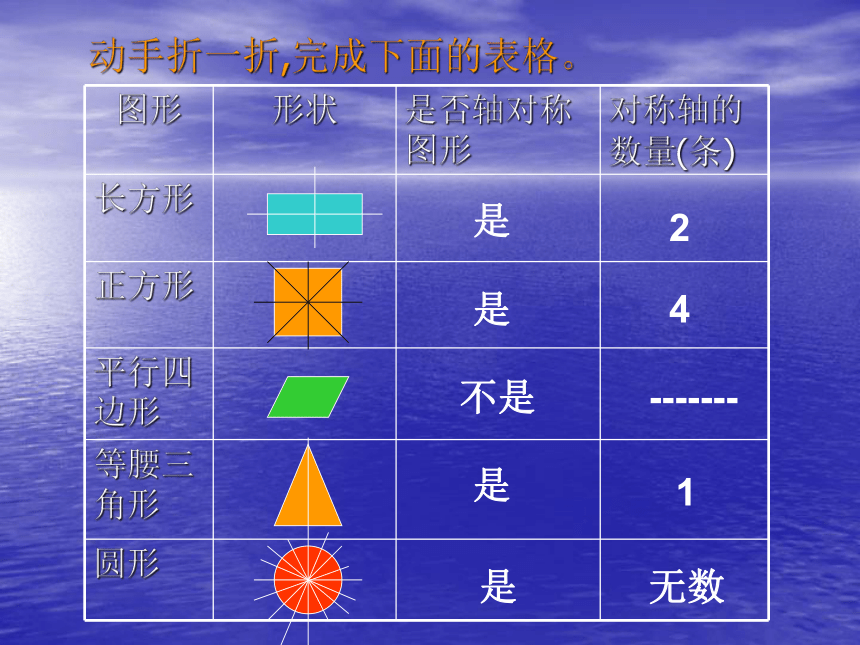 动手折一折,完成下面的表格。

| 图形 | 形状 | 是否轴对称图形 | 对称轴的数量(条) |
|---|---|---|---|
| 长方形 | | 是 | 2 |
| 正方形 | | 是 | 4 |
| 平行四边形 | | 不是 | ------- |
| 等腰三角形 | | 是 | 1 |
| 圆形 | | 是 | 无数 |